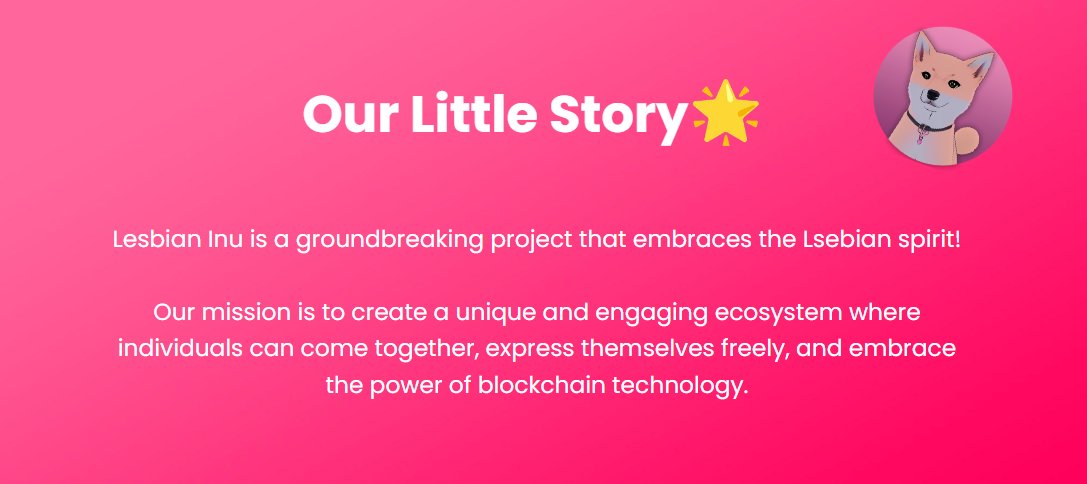 Our Little Story🌟

Lesbian Inu is a groundbreaking project that embraces the Lsebian spirit!

Our mission is to create a unique and engaging ecosystem where individuals can come together, express themselves freely, and embrace the power of blockchain technology.